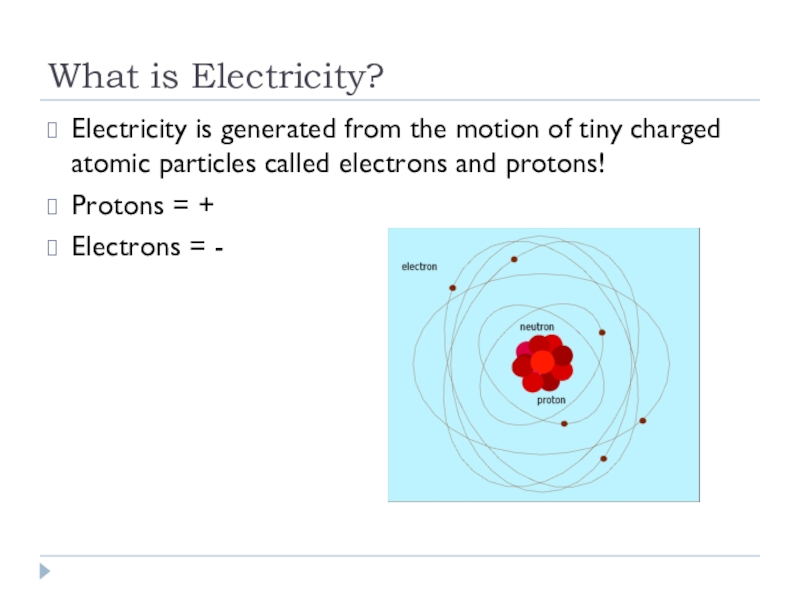 What is Electricity?

Electricity is generated from the motion of tiny charged atomic particles called electrons and protons!

Protons = +

Electrons = -

electron

neutron

proton